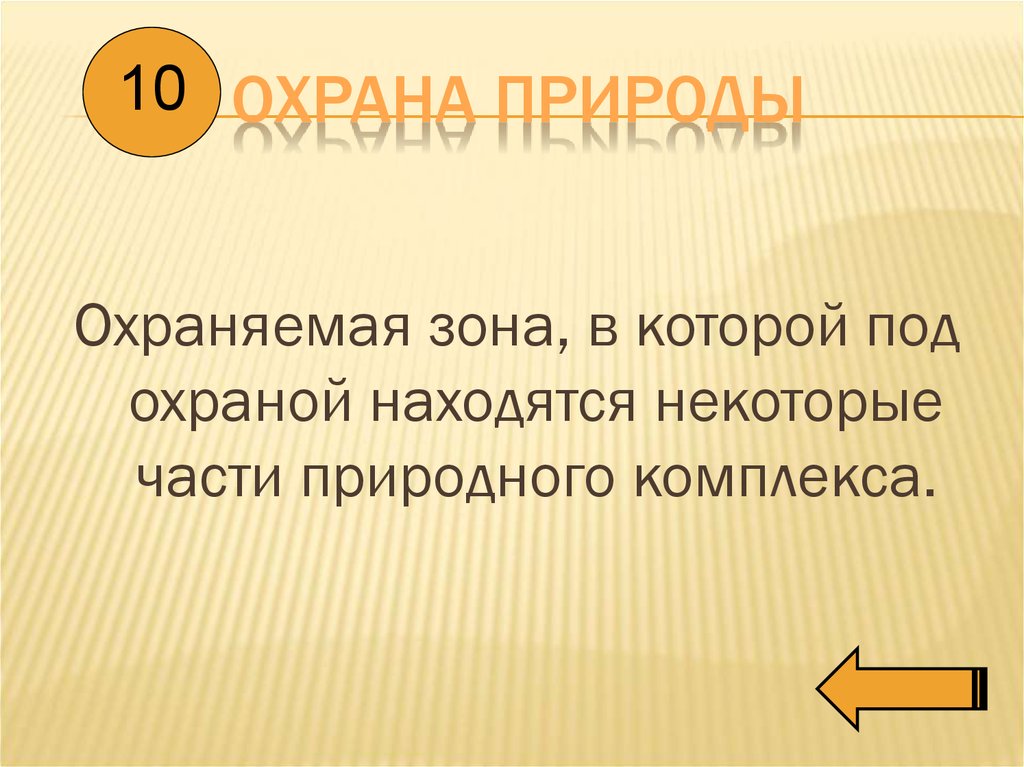 10

ОХРАНА ПРИРОДЫ

Охраняемая зона, в которой под охраной находятся некоторые части природного комплекса.